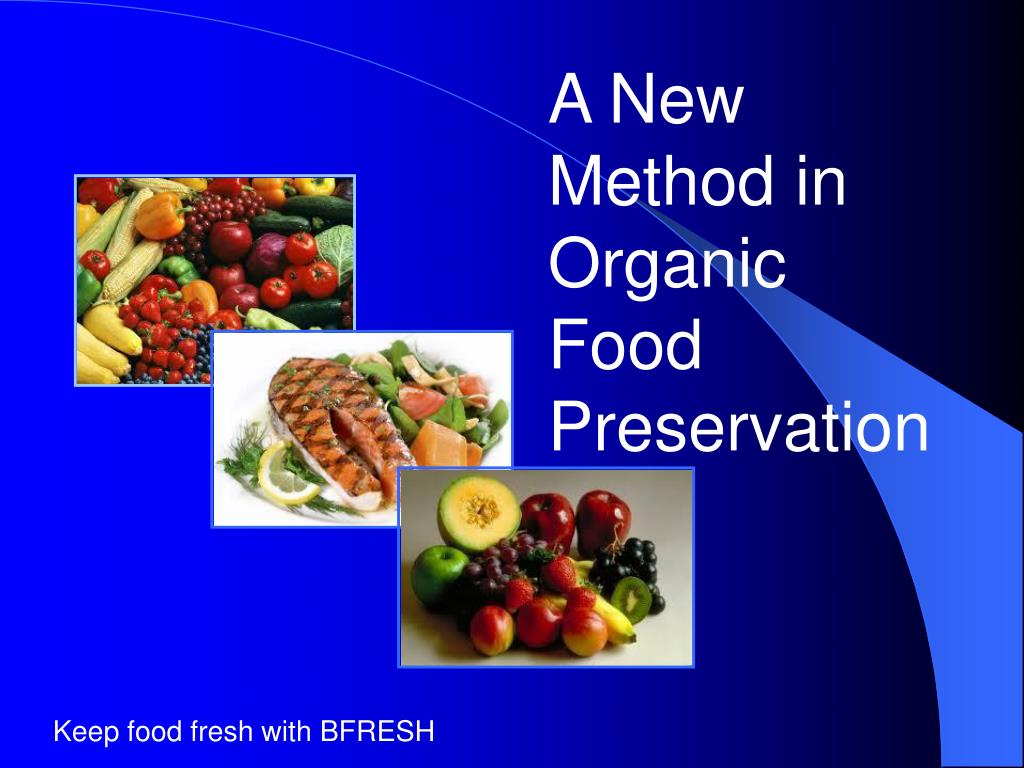 A New Method in Organic Food Preservation

Keep food fresh with BFRESH